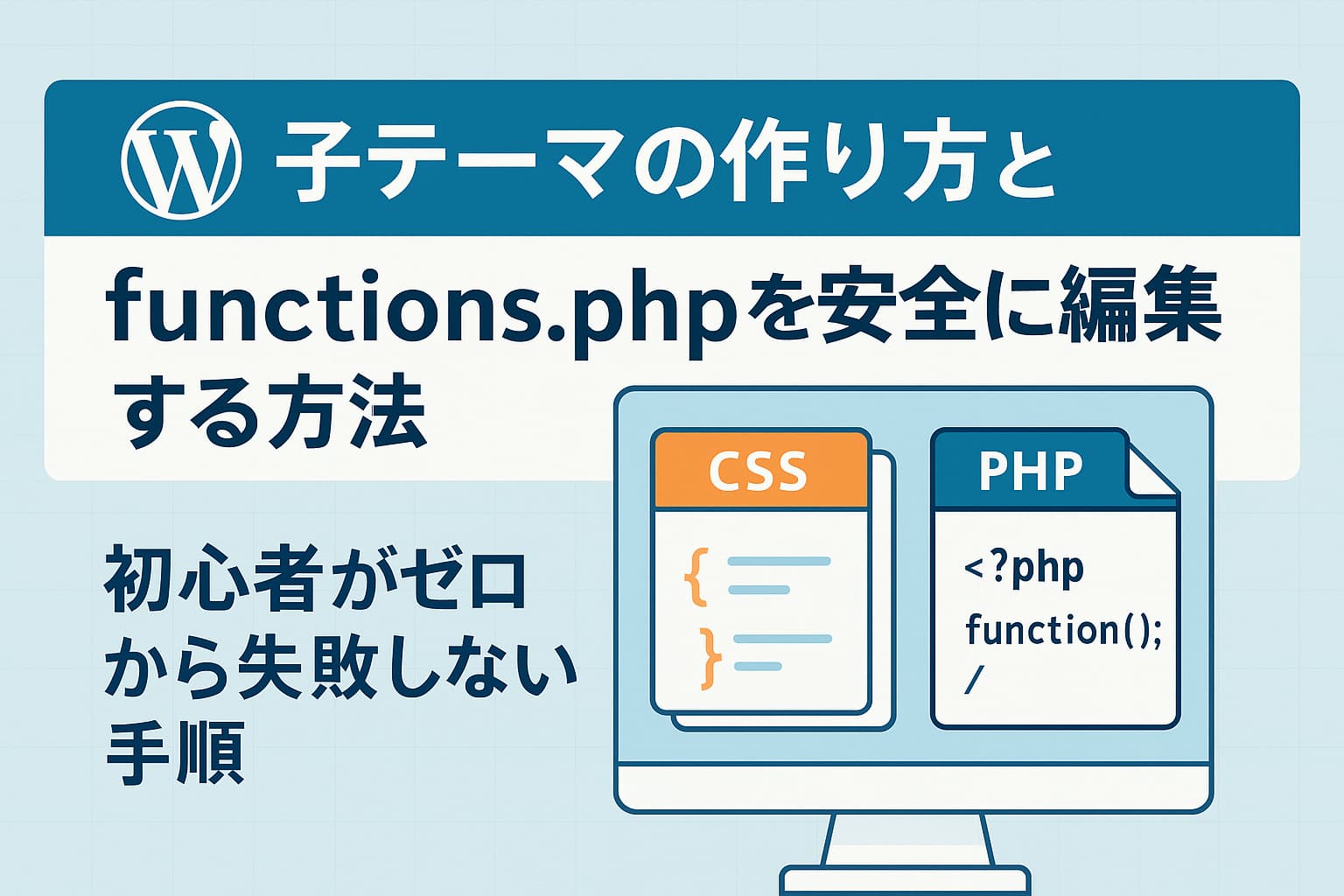 子テーマの作り方と

functions.phpを安全に編集する方法

初心者がゼロから失敗しない手順

CSS

{

}

PHP

<?php
function();
/